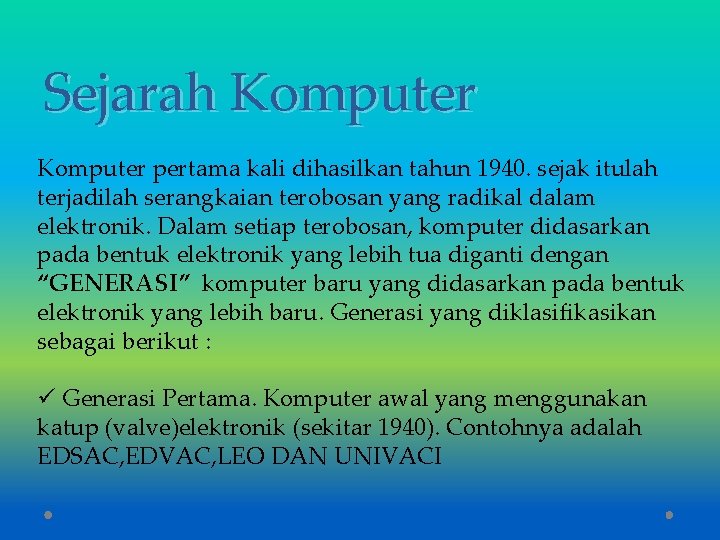 Sejarah Komputer

Komputer pertama kali dihasilkan tahun 1940. sejak itulah terjadilah serangkaian terobosan yang radikal dalam elektronik. Dalam setiap terobosan, komputer didasarkan pada bentuk elektronik yang lebih tua diganti dengan “GENERASI” komputer baru yang didasarkan pada bentuk elektronik yang lebih baru. Generasi yang diklasifikasikan sebagai berikut :

✓ Generasi Pertama. Komputer awal yang menggunakan katup (valve)elektronik (sekitar 1940). Contohnya adalah EDSAC,EDVAC,LEO DAN UNIVACI